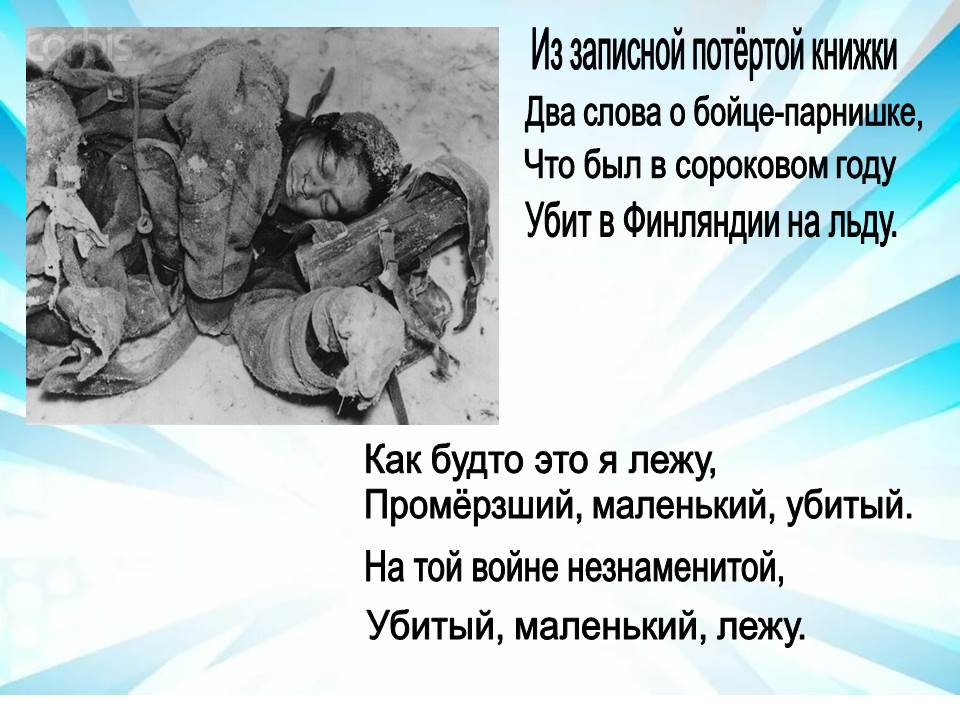 corbis

Из записной потёртой книжки

Два слова о бойце-парнишке,
Что был в сороковом году
Убит в Финляндии на льду.

Как будто это я лежу,
Промёрзший, маленький, убитый.
На той войне незнаменитой,
Убитый, маленький, лежу.